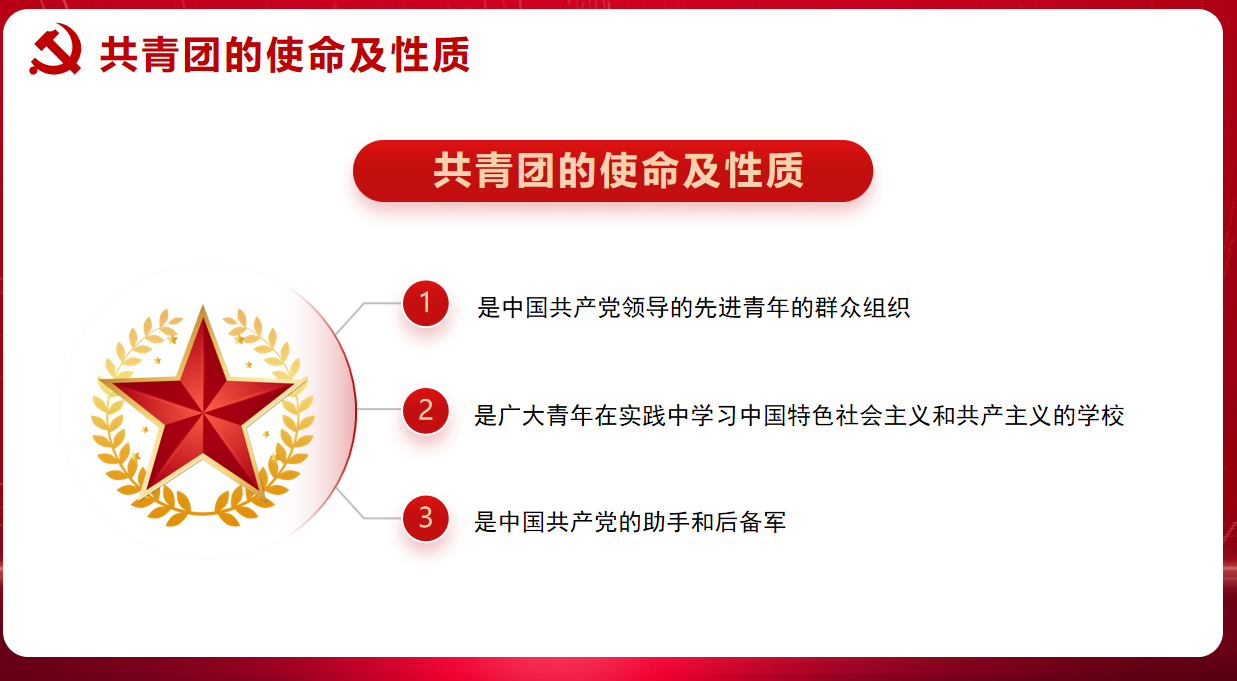 共青团的使命及性质

共青团的使命及性质

1 是中国共产党领导的先进青年的群众组织

2 是广大青年在实践中学习中国特色社会主义和共产主义的学校

3 是中国共产党的助手和后备军